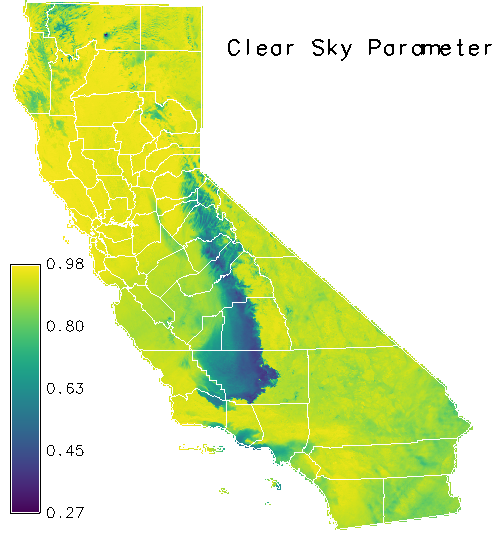 Clear Sky Parameter

0.98
0.80
0.63
0.45
0.27